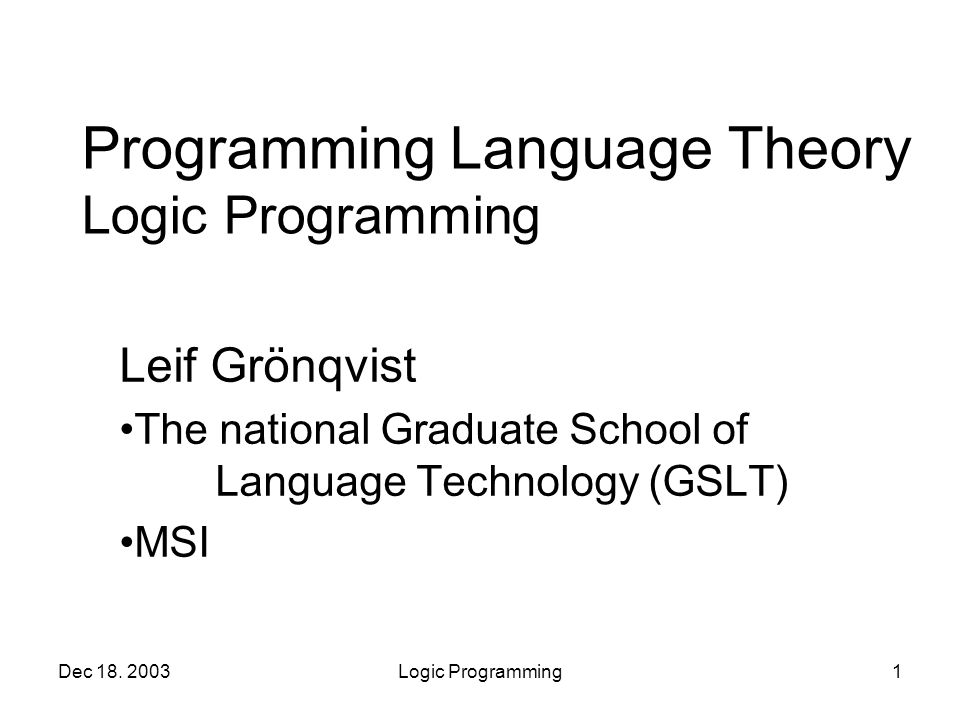 Programming Language Theory
Logic Programming

Leif Grönqvist

•The national Graduate School of Language Technology (GSLT)

•MSI

Dec 18. 2003

Logic Programming

1